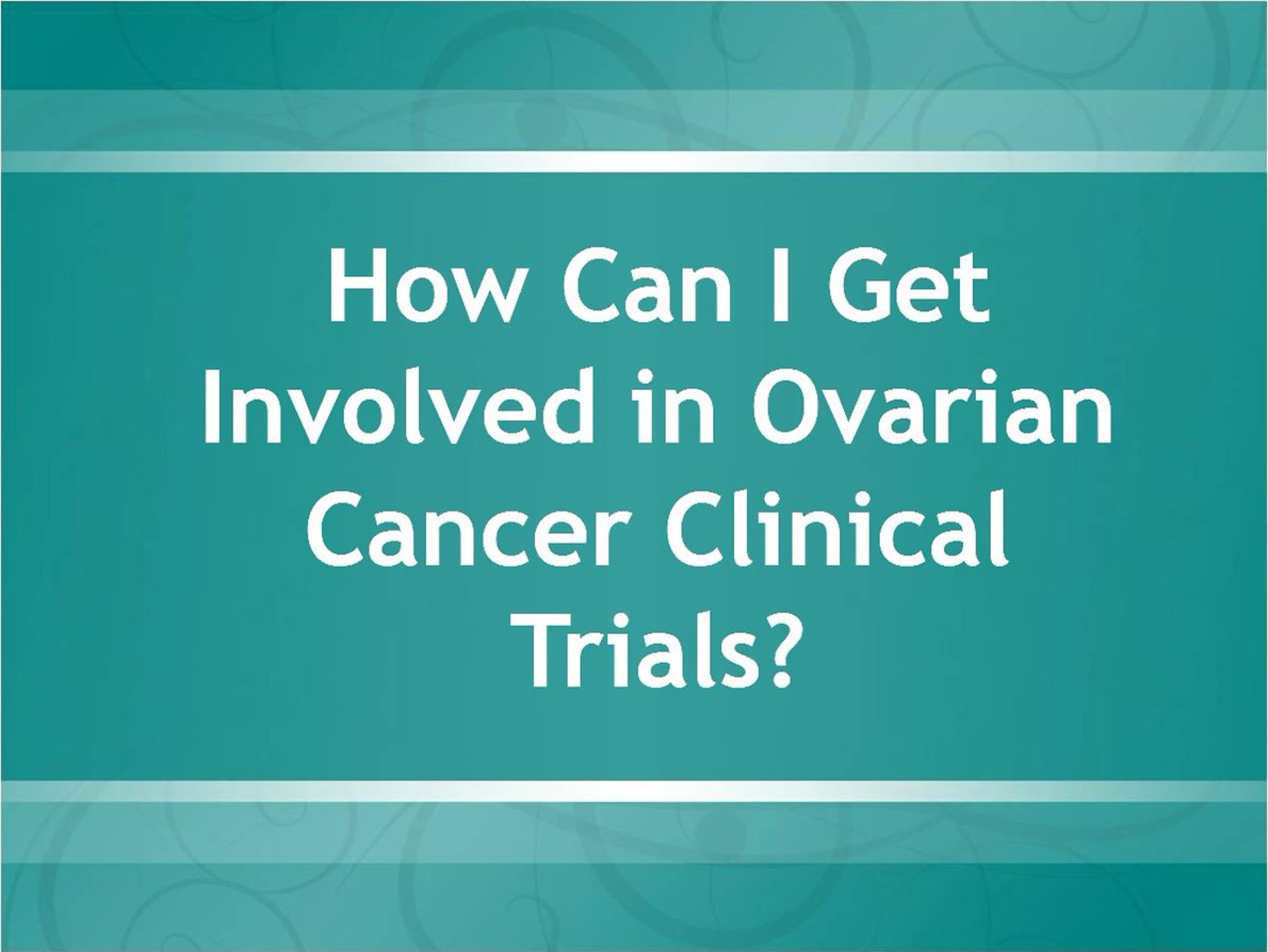 How Can I Get Involved in Ovarian Cancer Clinical Trials?